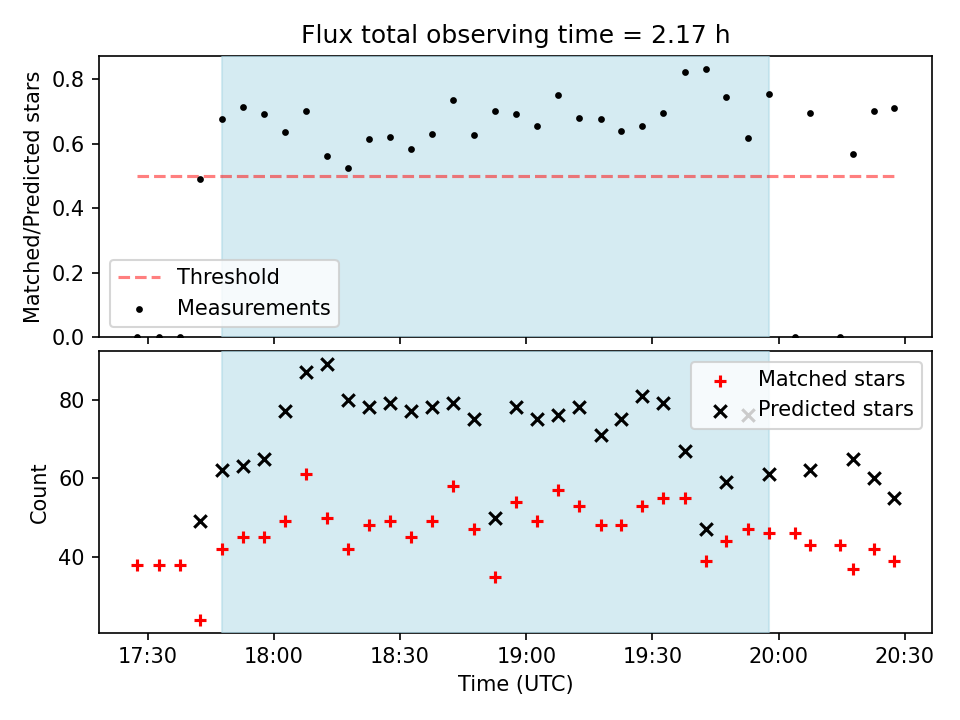 Flux total observing time = 2.17 h

Matched/Predicted stars

0.8
0.6
0.4
0.2
0.0

Threshold
Measurements

Count

80
60
40

Matched stars
Predicted stars

17:30
18:00
18:30
19:00
19:30
20:00
20:30

Time (UTC)